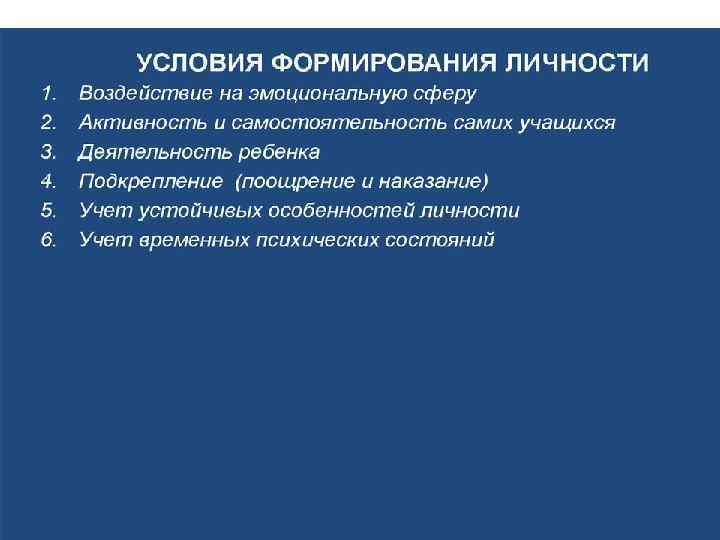 УСЛОВИЯ ФОРМИРОВАНИЯ ЛИЧНОСТИ

1. Воздействие на эмоциональную сферу
2. Активность и самостоятельность самих учащихся
3. Деятельность ребенка
4. Подкрепление (поощрение и наказание)
5. Учет устойчивых особенностей личности
6. Учет временных психических состояний